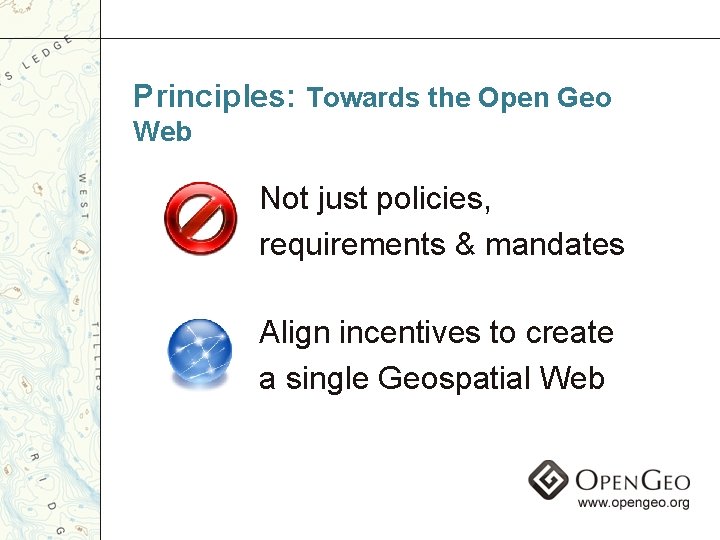 S LEDGE

WEST

TILLIES

RIDG

Principles: Towards the Open Geo Web

Not just policies, requirements & mandates

Align incentives to create a single Geospatial Web

OPENGEO
www.opengeo.org